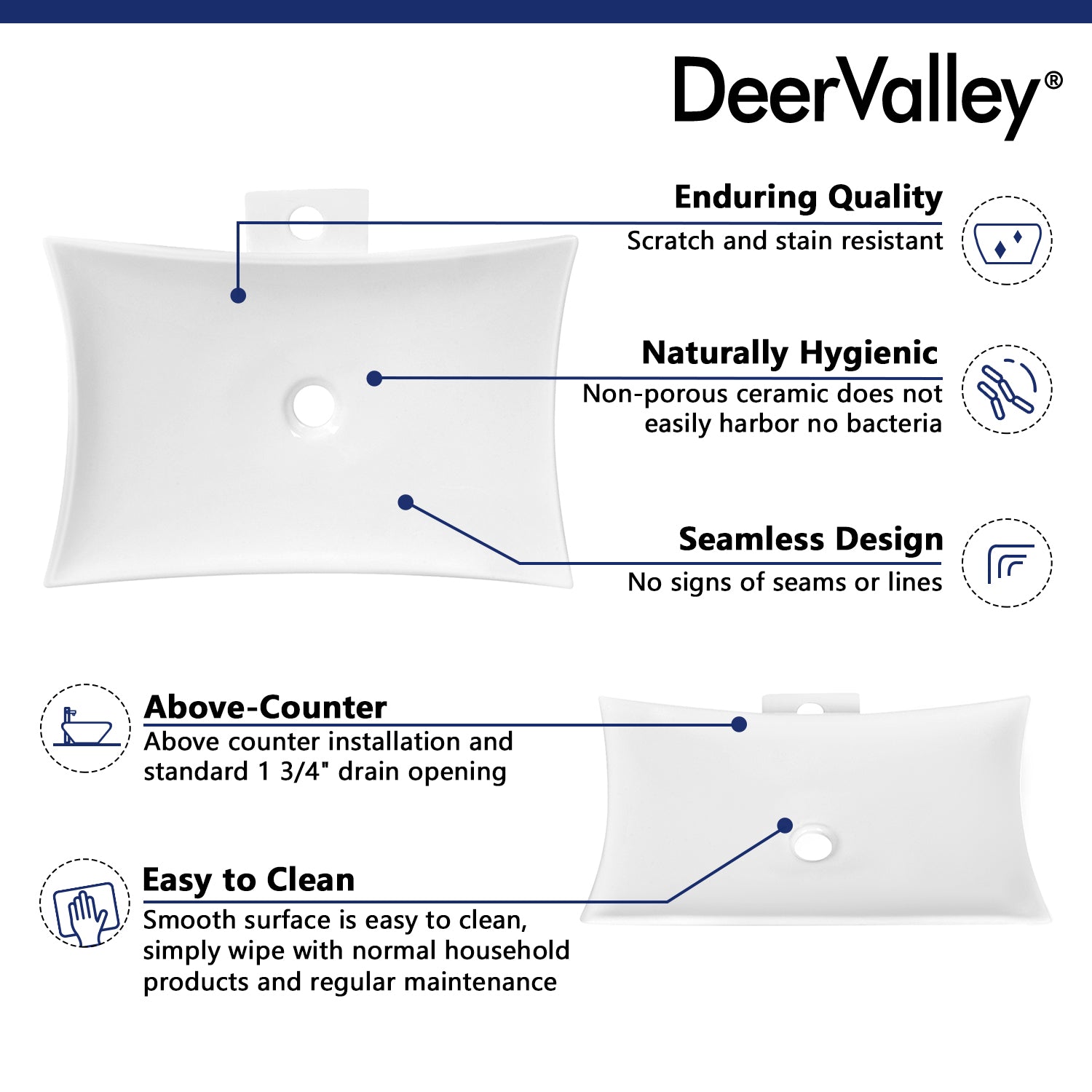 DeerValley®

Enduring Quality
Scratch and stain resistant

Naturally Hygienic
Non-porous ceramic does not easily harbor no bacteria

Seamless Design
No signs of seams or lines

Above-Counter
Above counter installation and standard 1 3/4" drain opening

Easy to Clean
Smooth surface is easy to clean, simply wipe with normal household products and regular maintenance